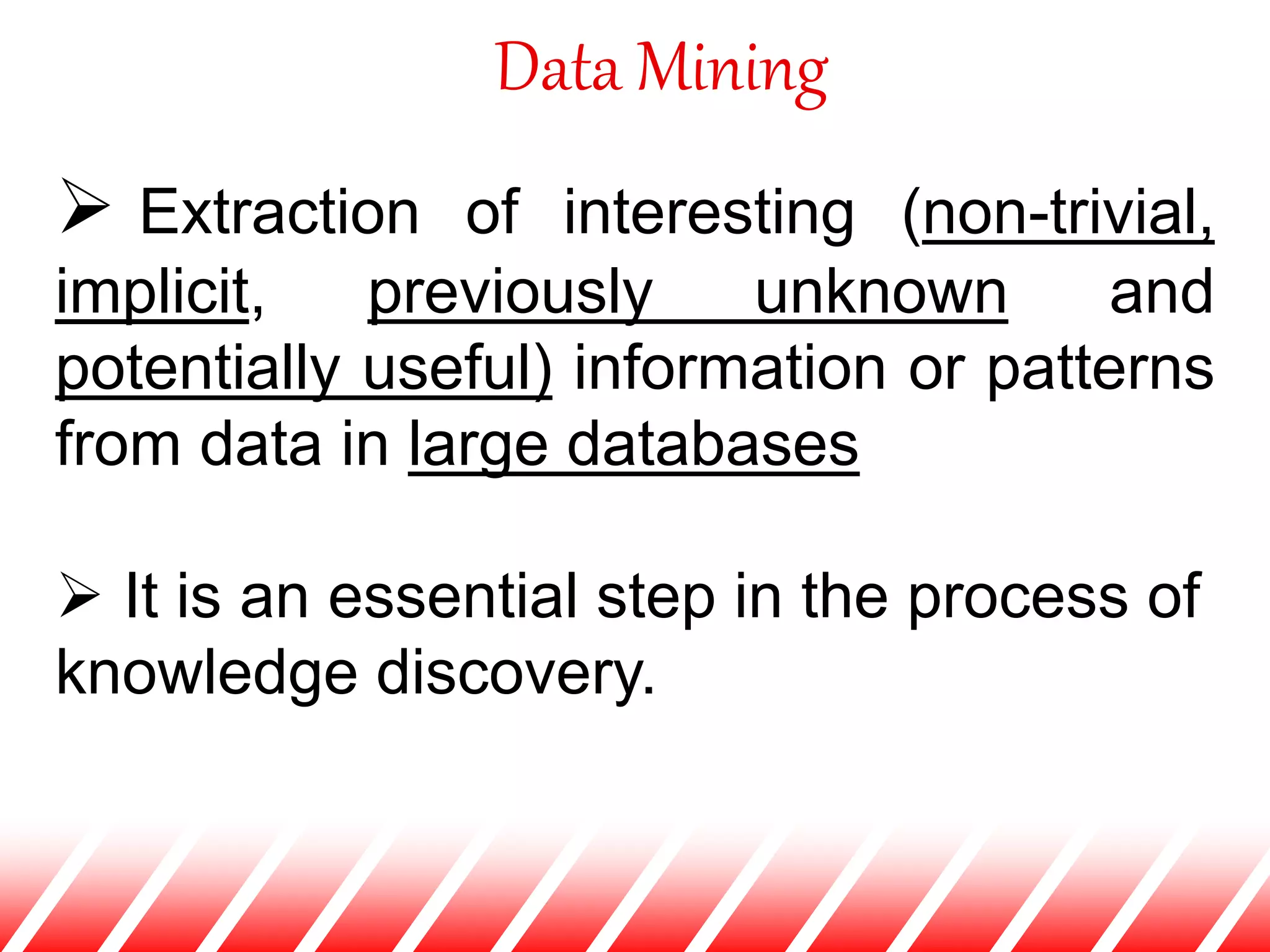 Data Mining

➢ Extraction of interesting (non-trivial, implicit, previously unknown and potentially useful) information or patterns from data in large databases

➢ It is an essential step in the process of knowledge discovery.